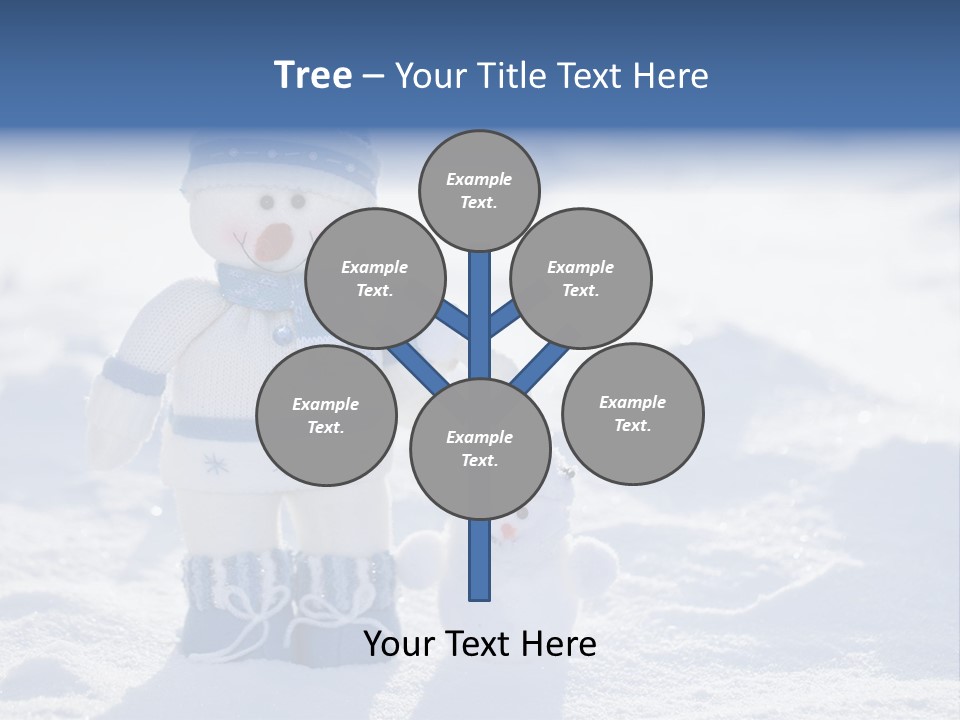 Tree – Your Title Text Here

Example Text.

Example Text.

Example Text.

Example Text.

Example Text.

Example Text.

Your Text Here